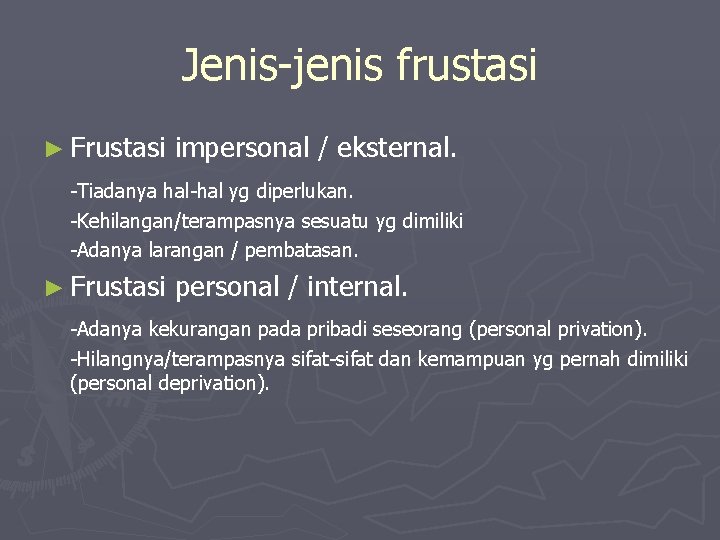 Jenis-jenis frustasi

► Frustasi impersonal / eksternal.

-Tiadanya hal-hal yg diperlukan.

-Kehilangan/terampasnya sesuatu yg dimiliki

-Adanya larangan / pembatasan.

► Frustasi personal / internal.

-Adanya kekurangan pada pribadi seseorang (personal privation).

-Hilangnya/terampasnya sifat-sifat dan kemampuan yg pernah dimiliki (personal deprivation).